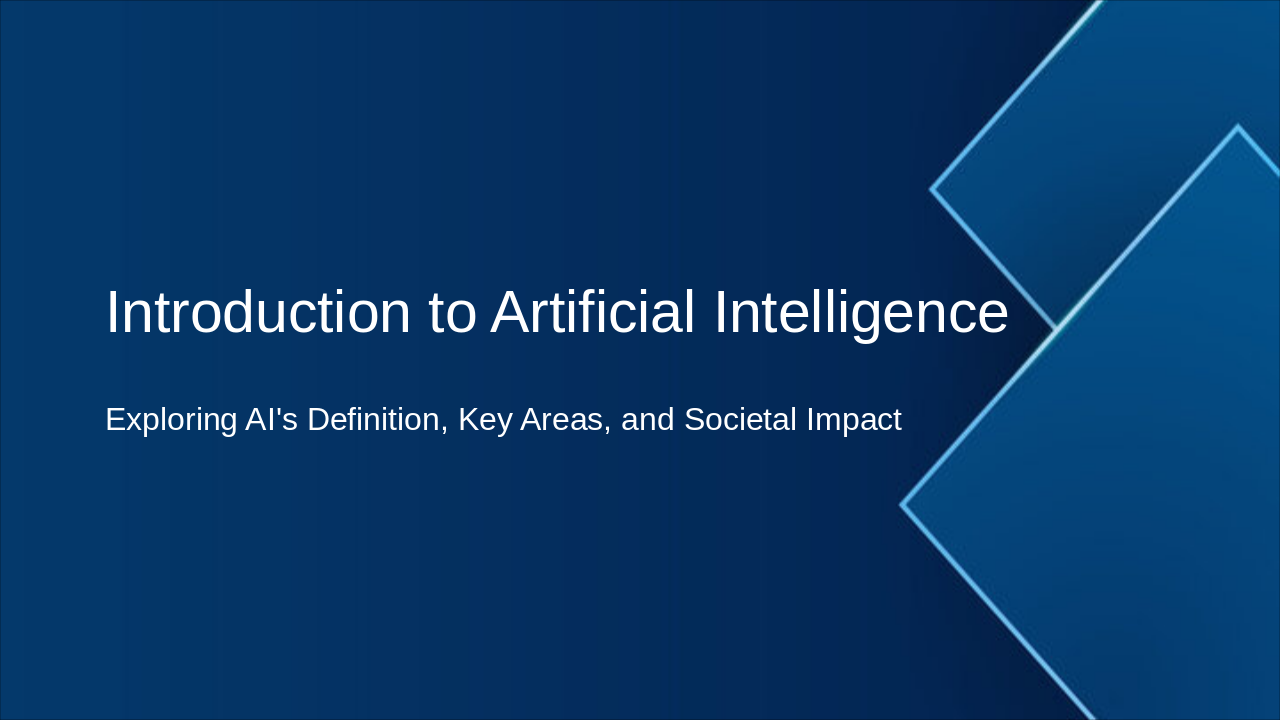 Introduction to Artificial Intelligence

Exploring AI's Definition, Key Areas, and Societal Impact